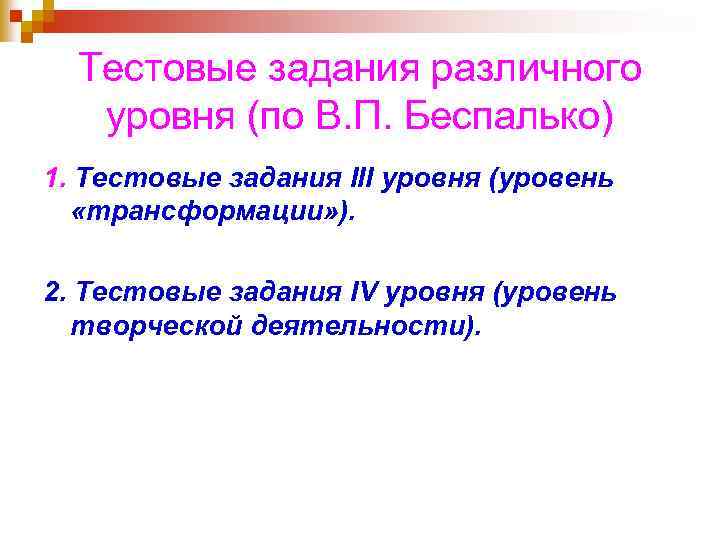 Тестовые задания различного уровня (по В.П. Беспалько)

1. Тестовые задания III уровня (уровень «трансформации»).

2. Тестовые задания IV уровня (уровень творческой деятельности).